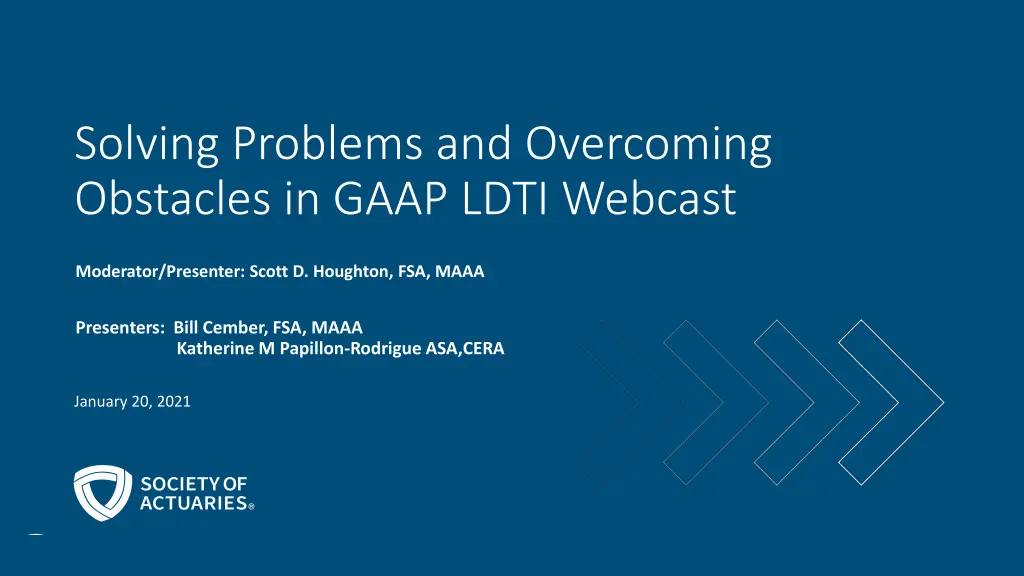 Solving Problems and Overcoming Obstacles in GAAP LDTI Webcast

Moderator/Presenter: Scott D. Houghton, FSA, MAAA

Presenters: Bill Cember, FSA, MAAA
Katherine M Papillon-Rodrigue ASA,CERA

January 20, 2021

SOCIETY OF ACTUARIES®